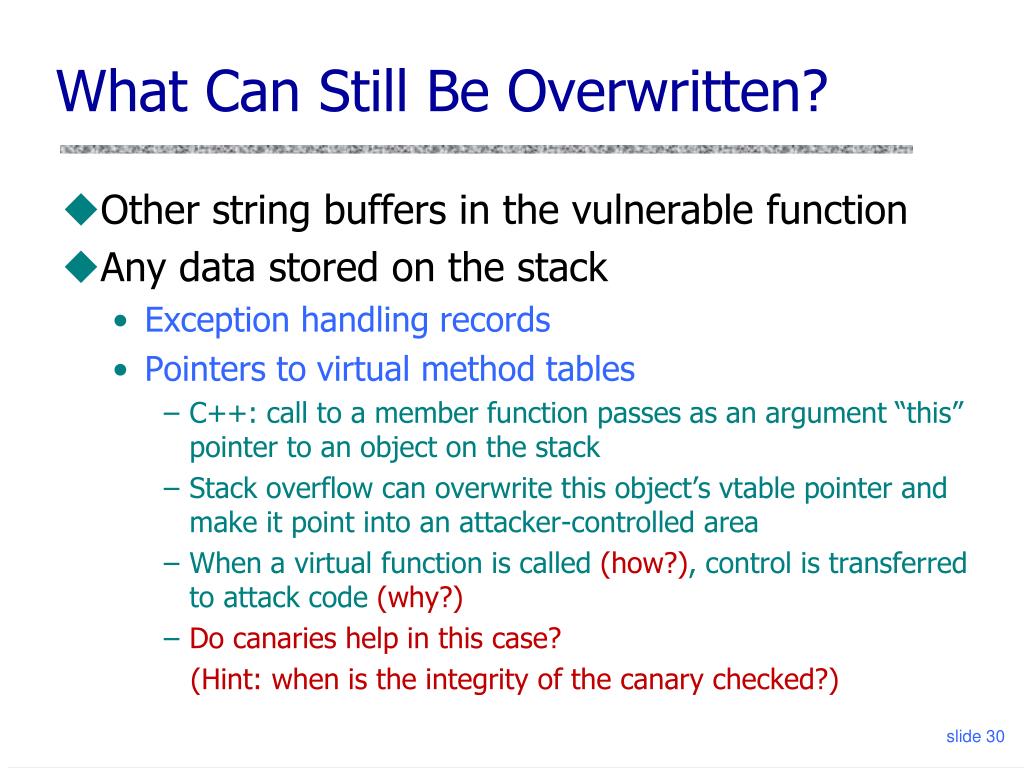 What Can Still Be Overwritten?

◆Other string buffers in the vulnerable function
◆Any data stored on the stack
• Exception handling records
• Pointers to virtual method tables
– C++: call to a member function passes as an argument “this” pointer to an object on the stack
– Stack overflow can overwrite this object’s vtable pointer and make it point into an attacker-controlled area
– When a virtual function is called (how?), control is transferred to attack code (why?)
– Do canaries help in this case?
(Hint: when is the integrity of the canary checked?)

slide 30